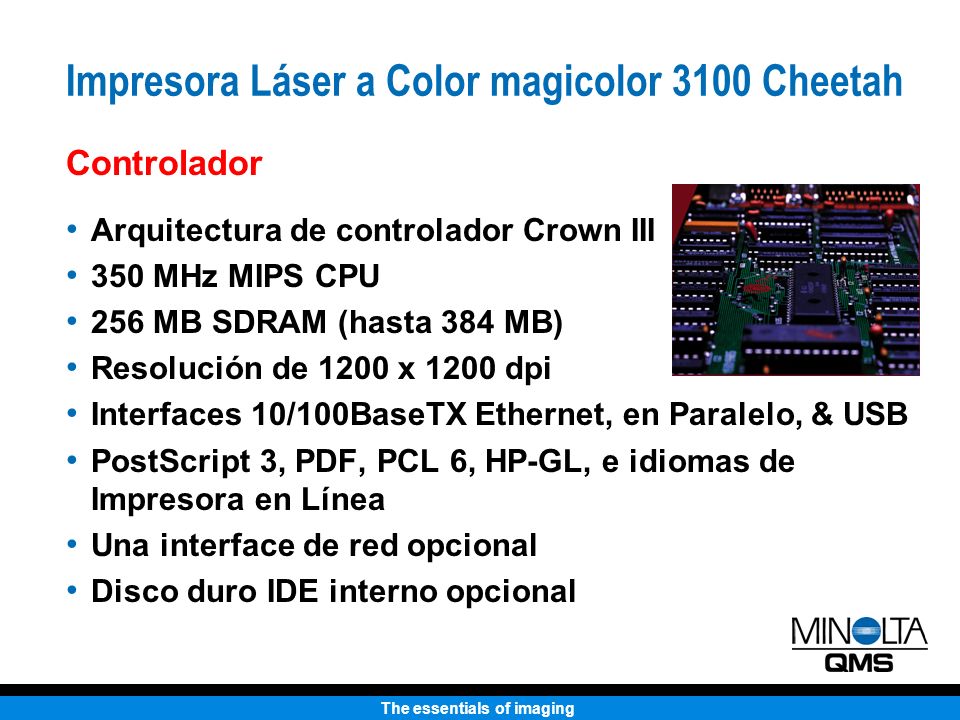 Impresora Láser a Color magicolor 3100 Cheetah

Controlador

• Arquitectura de controlador Crown III
• 350 MHz MIPS CPU
• 256 MB SDRAM (hasta 384 MB)
• Resolución de 1200 x 1200 dpi
• Interfaces 10/100BaseTX Ethernet, en Paralelo, & USB
• PostScript 3, PDF, PCL 6, HP-GL, e idiomas de Impresora en Línea
• Una interface de red opcional
• Disco duro IDE interno opcional

MINOLTA
QMS

The essentials of imaging